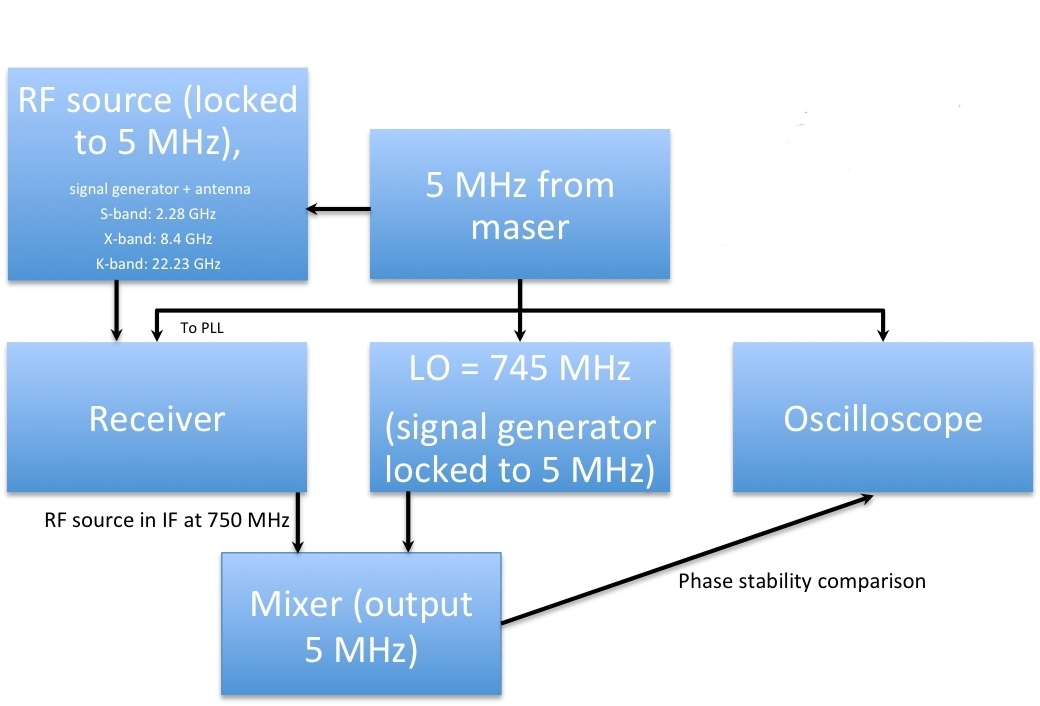 RF source (locked to 5 MHz),

signal generator + antenna
S-band: 2.28 GHz
X-band: 8.4 GHz
K-band: 22.23 GHz

5 MHz from maser

To PLL

Receiver

LO = 745 MHz

(signal generator locked to 5 MHz)

Oscilloscope

RF source in IF at 750 MHz

Mixer (output 5 MHz)

Phase stability comparison